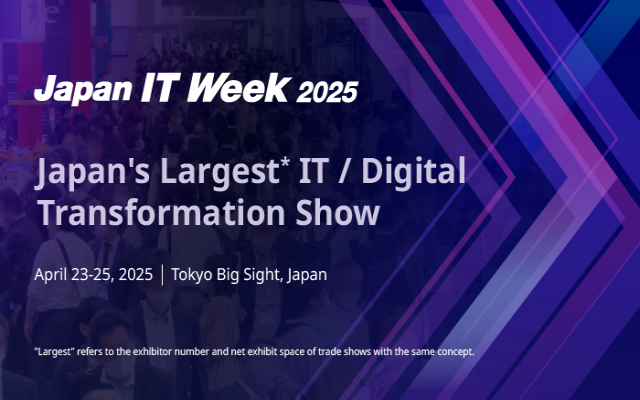 Japan IT Week 2025

Japan's Largest* IT / Digital Transformation Show

April 23-25, 2025 | Tokyo Big Sight, Japan

"Largest" refers to the exhibitor number and net exhibit space of trade shows with the same concept.